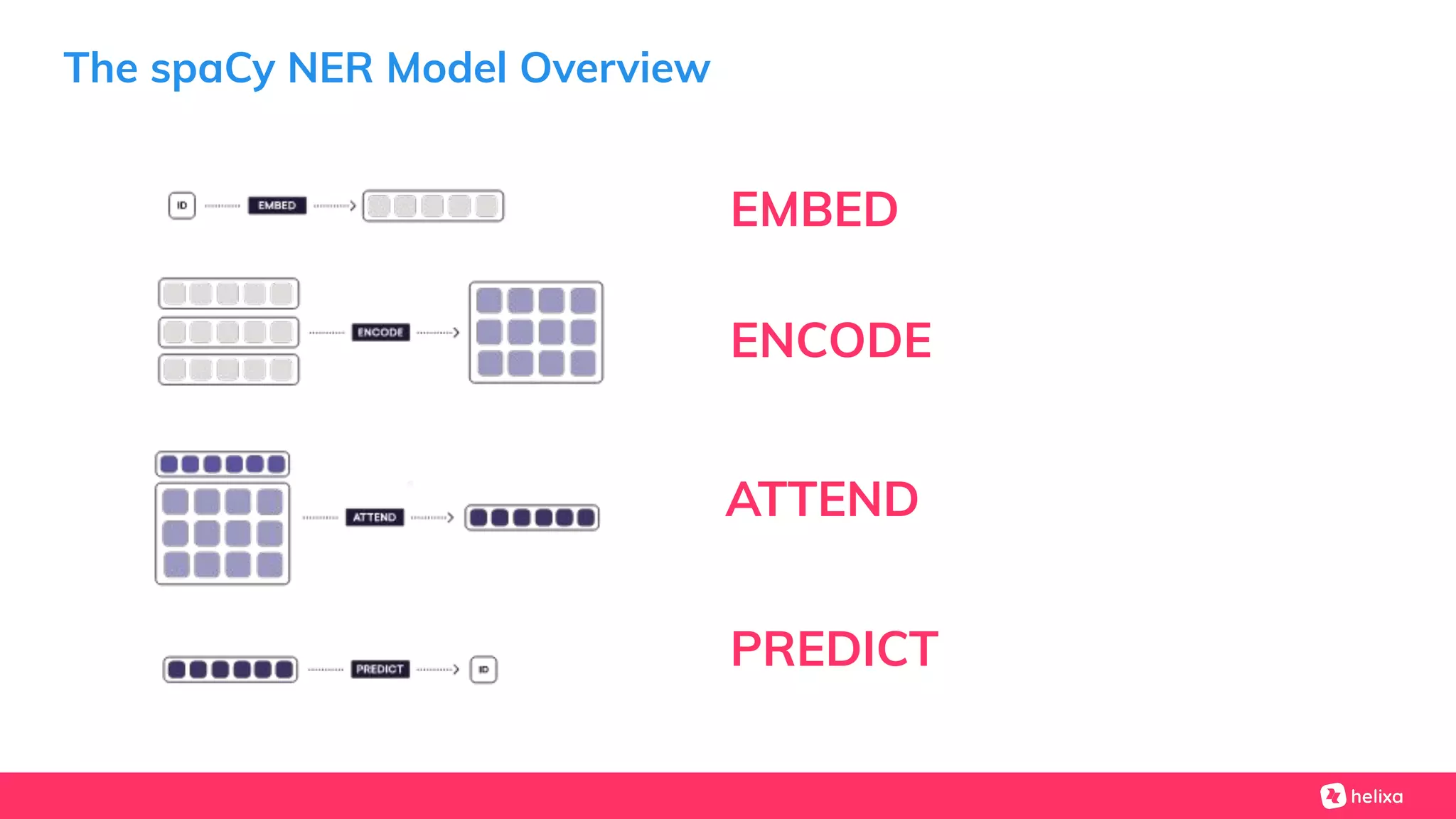 The spaCy NER Model Overview

ID EMBED

EMBED

ENCODE

ENCODE

ATTEND

ATTEND

PREDICT ID

PREDICT

helixa